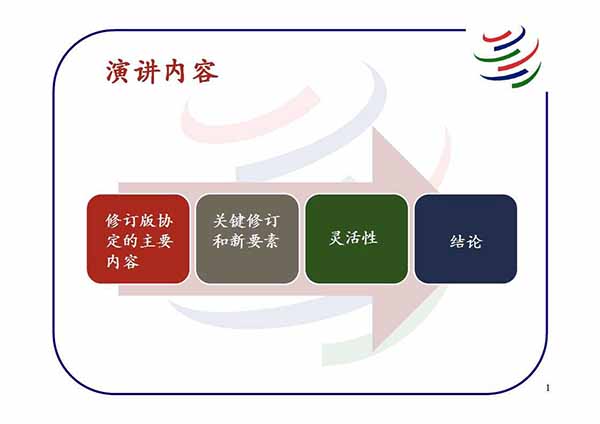 演讲内容

修订版协定的主要内容

关键修订和新要素

灵活性

结论

1